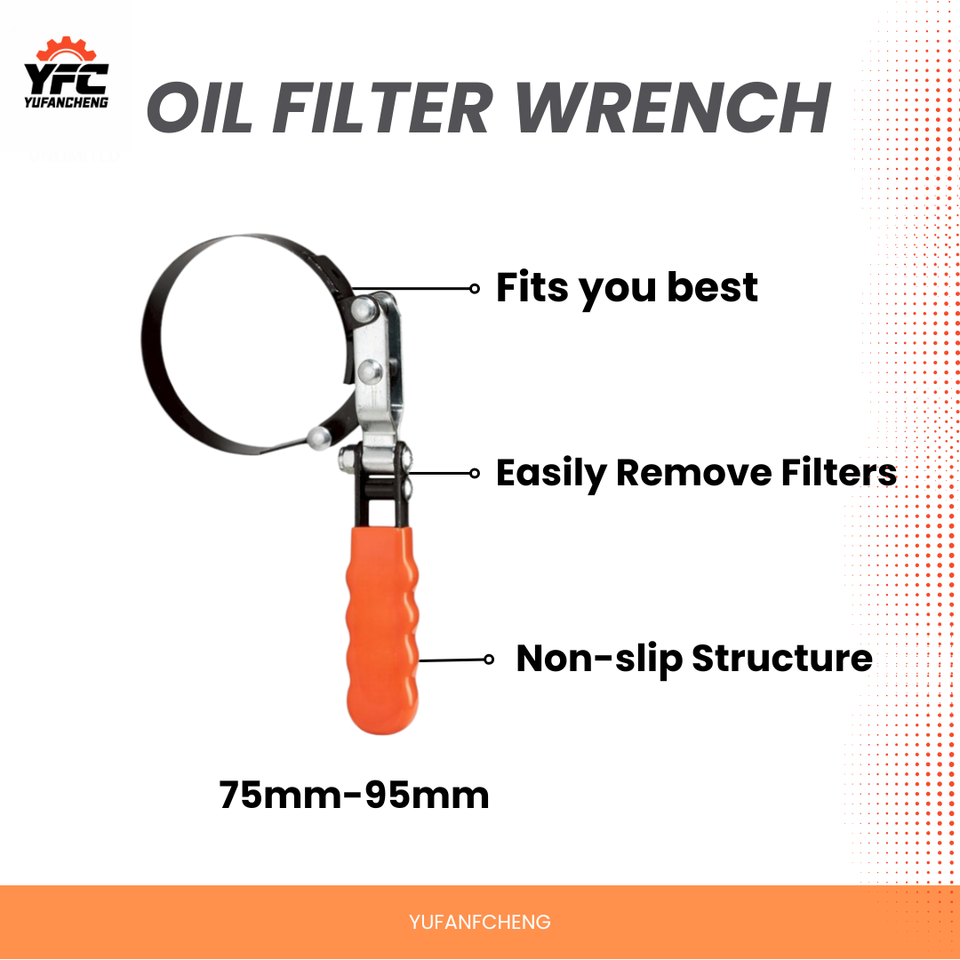 YFC
YUFANCHENG

OIL FILTER WRENCH

Fits you best

Easily Remove Filters

Non-slip Structure

75mm-95mm

YUFANFCHENG